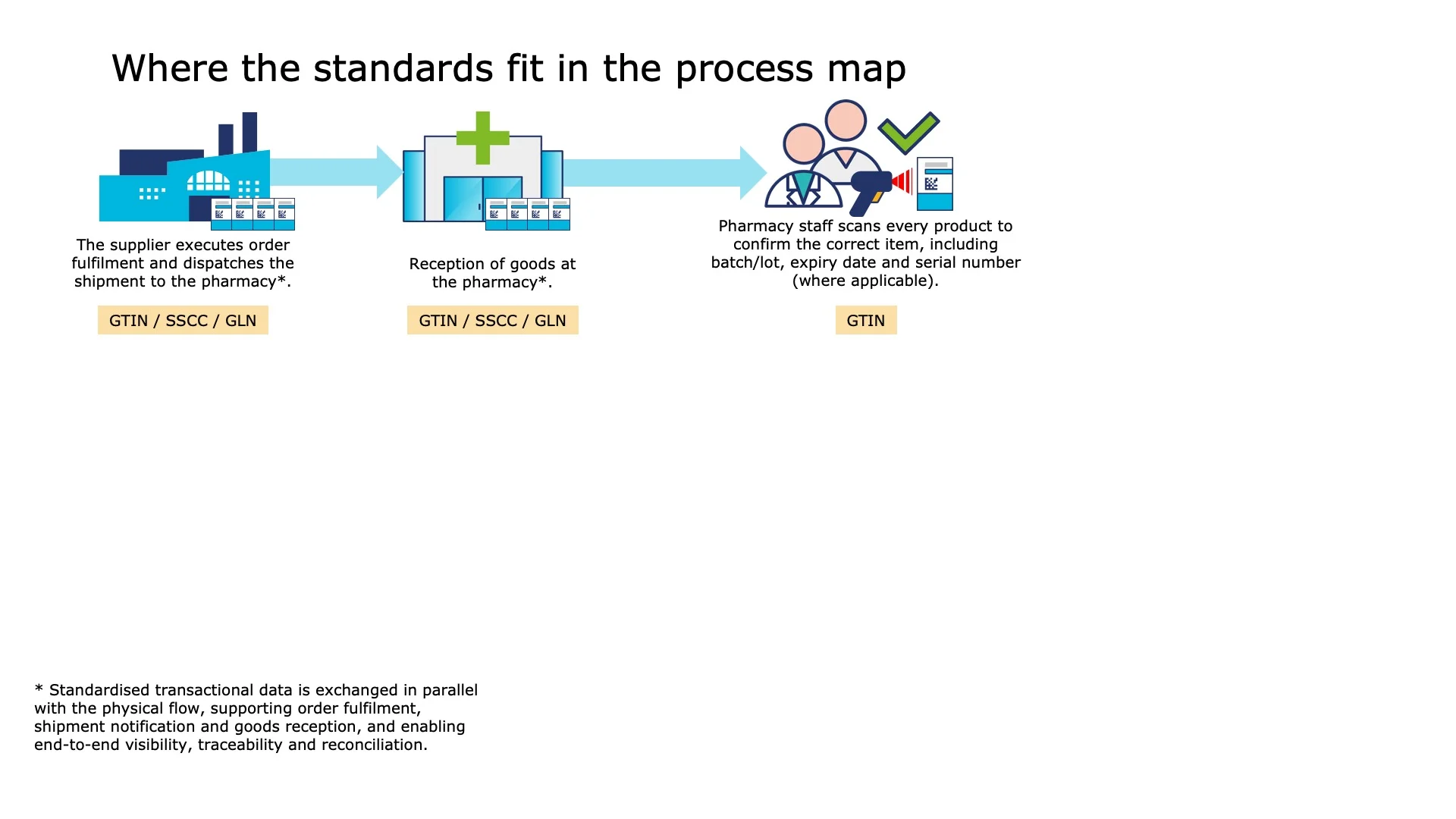 Where the standards fit in the process map

The supplier executes order fulfilment and dispatches the shipment to the pharmacy*.

GTIN / SSCC / GLN

Reception of goods at the pharmacy*.

GTIN / SSCC / GLN

Pharmacy staff scans every product to confirm the correct item, including batch/lot, expiry date and serial number (where applicable).

GTIN

* Standardised transactional data is exchanged in parallel with the physical flow, supporting order fulfilment, shipment notification and goods reception, and enabling end-to-end visibility, traceability and reconciliation.